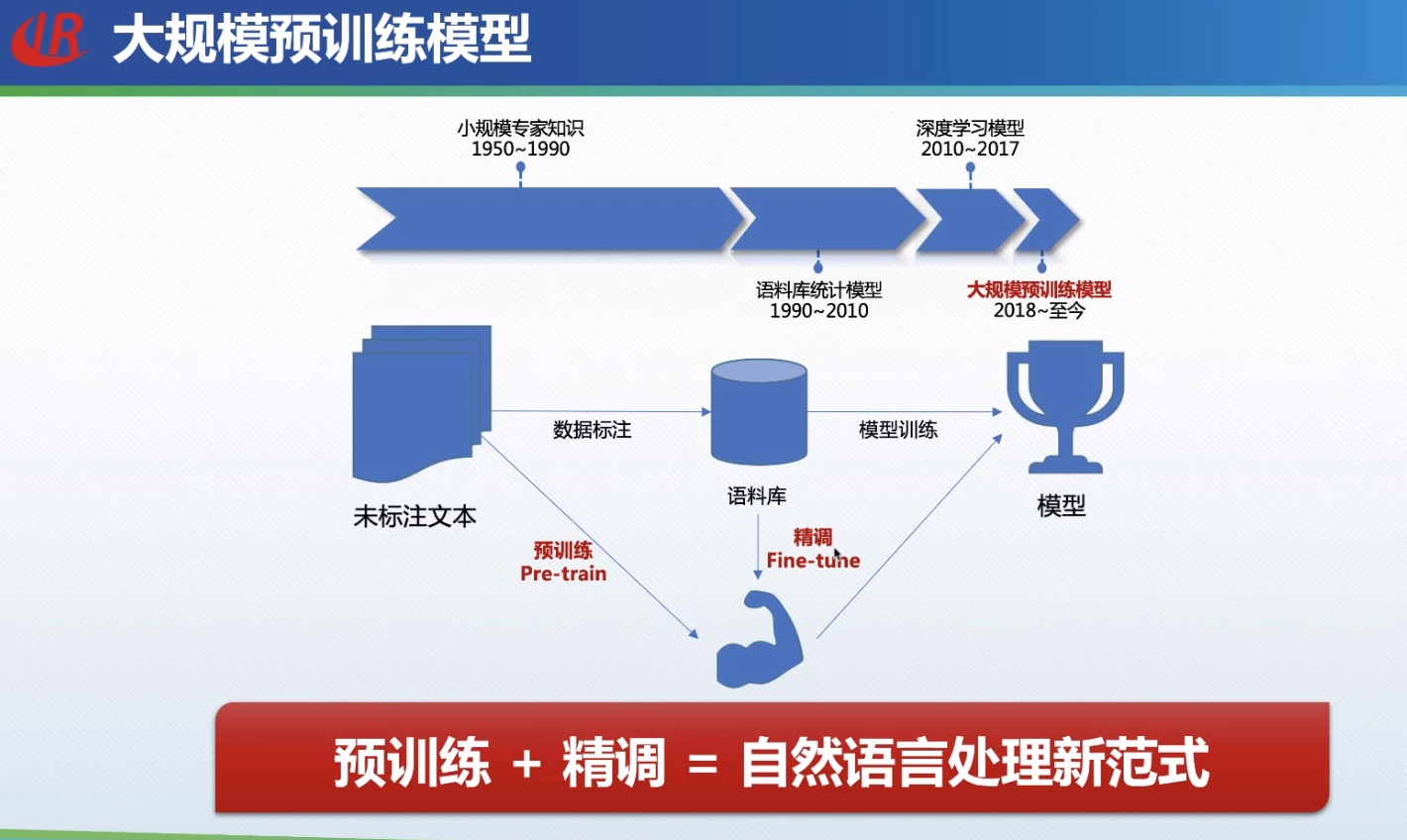 大规模预训练模型

小规模专家知识
1950~1990

深度学习模型
2010~2017

语料库统计模型
1990~2010

大规模预训练模型
2018~至今

数据标注

模型训练

未标注文本

语料库

模型

预训练
Pre-train

精调
Fine-tune

预训练 + 精调 = 自然语言处理新范式